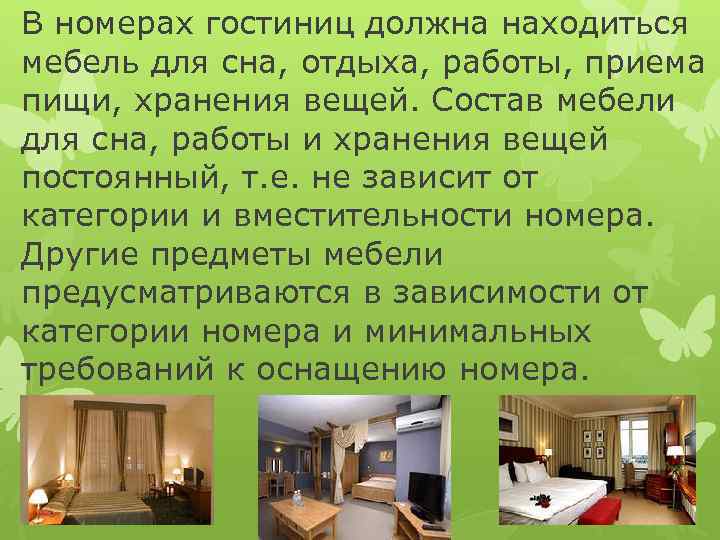 В номерах гостиниц должна находиться мебель для сна, отдыха, работы, приема пищи, хранения вещей. Состав мебели для сна, работы и хранения вещей постоянный, т.е. не зависит от категории и вместительности номера. Другие предметы мебели предусматриваются в зависимости от категории номера и минимальных требований к оснащению номера.